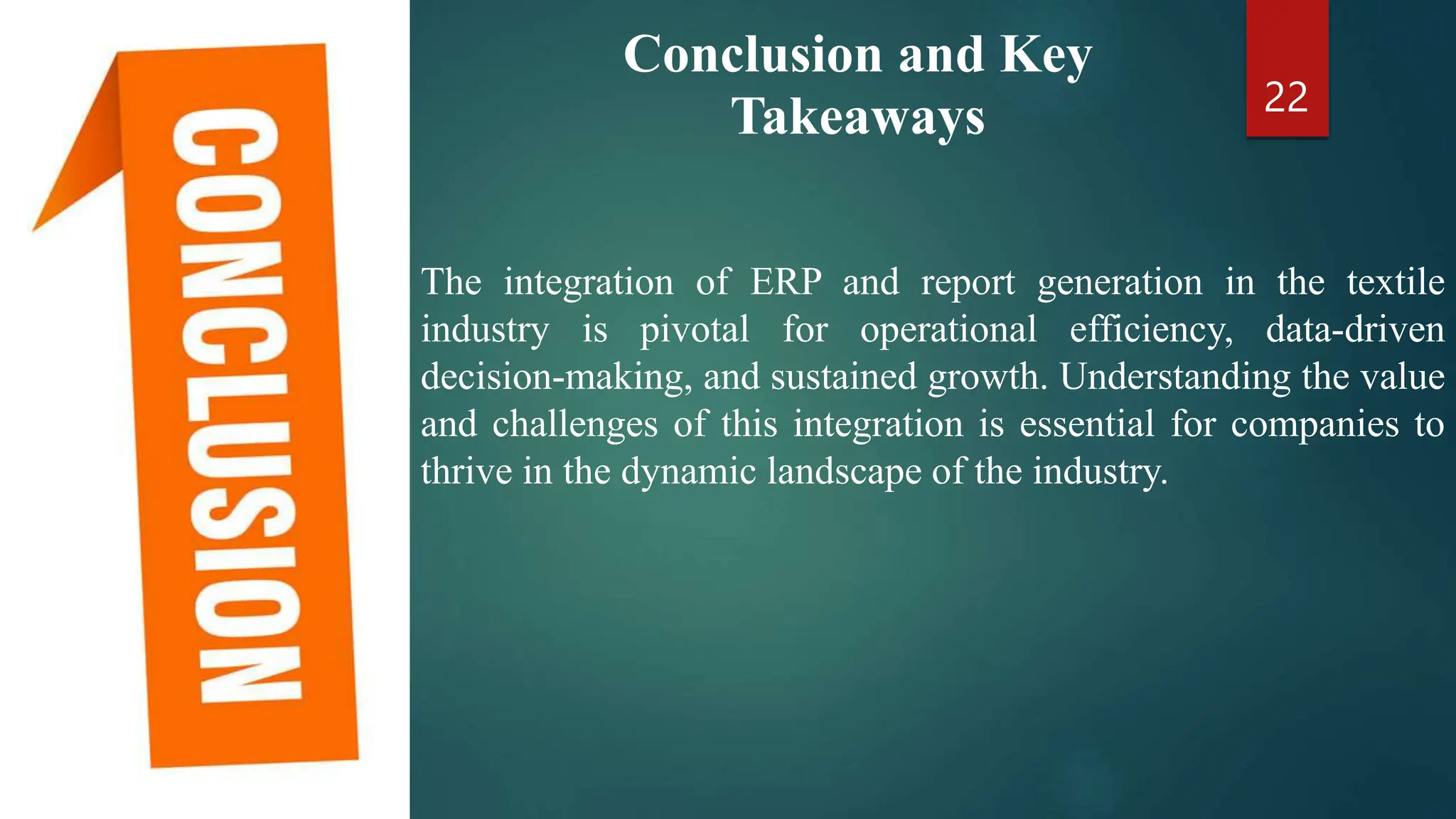 CONCLUSION

Conclusion and Key Takeaways

22

The integration of ERP and report generation in the textile industry is pivotal for operational efficiency, data-driven decision-making, and sustained growth. Understanding the value and challenges of this integration is essential for companies to thrive in the dynamic landscape of the industry.